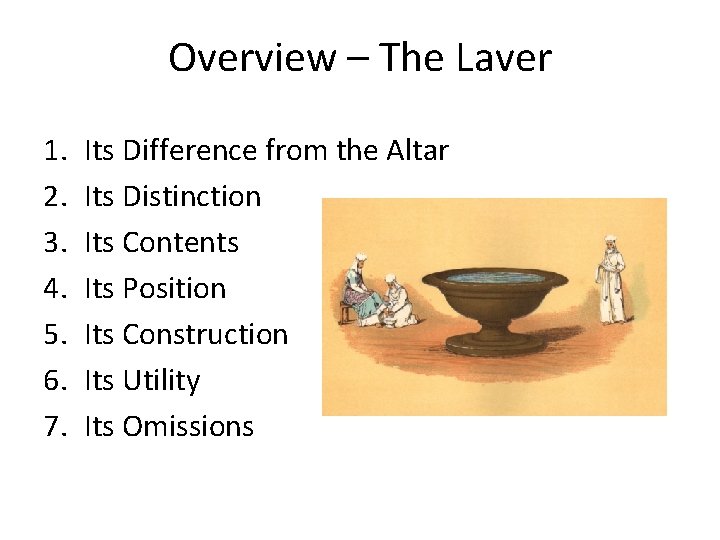 Overview – The Laver

1. Its Difference from the Altar
2. Its Distinction
3. Its Contents
4. Its Position
5. Its Construction
6. Its Utility
7. Its Omissions